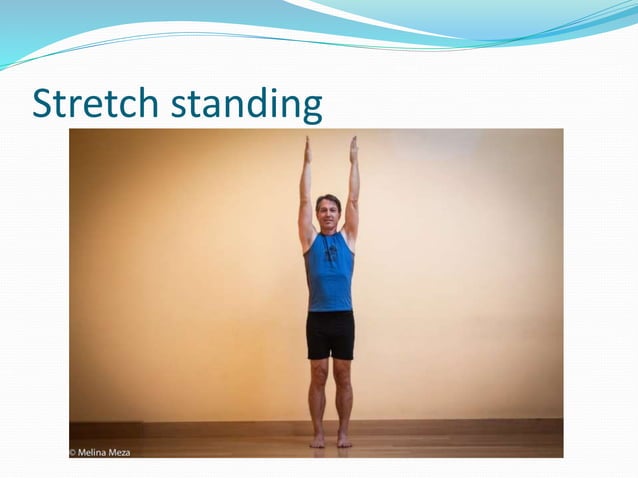 Stretch standing

© Melina Meza